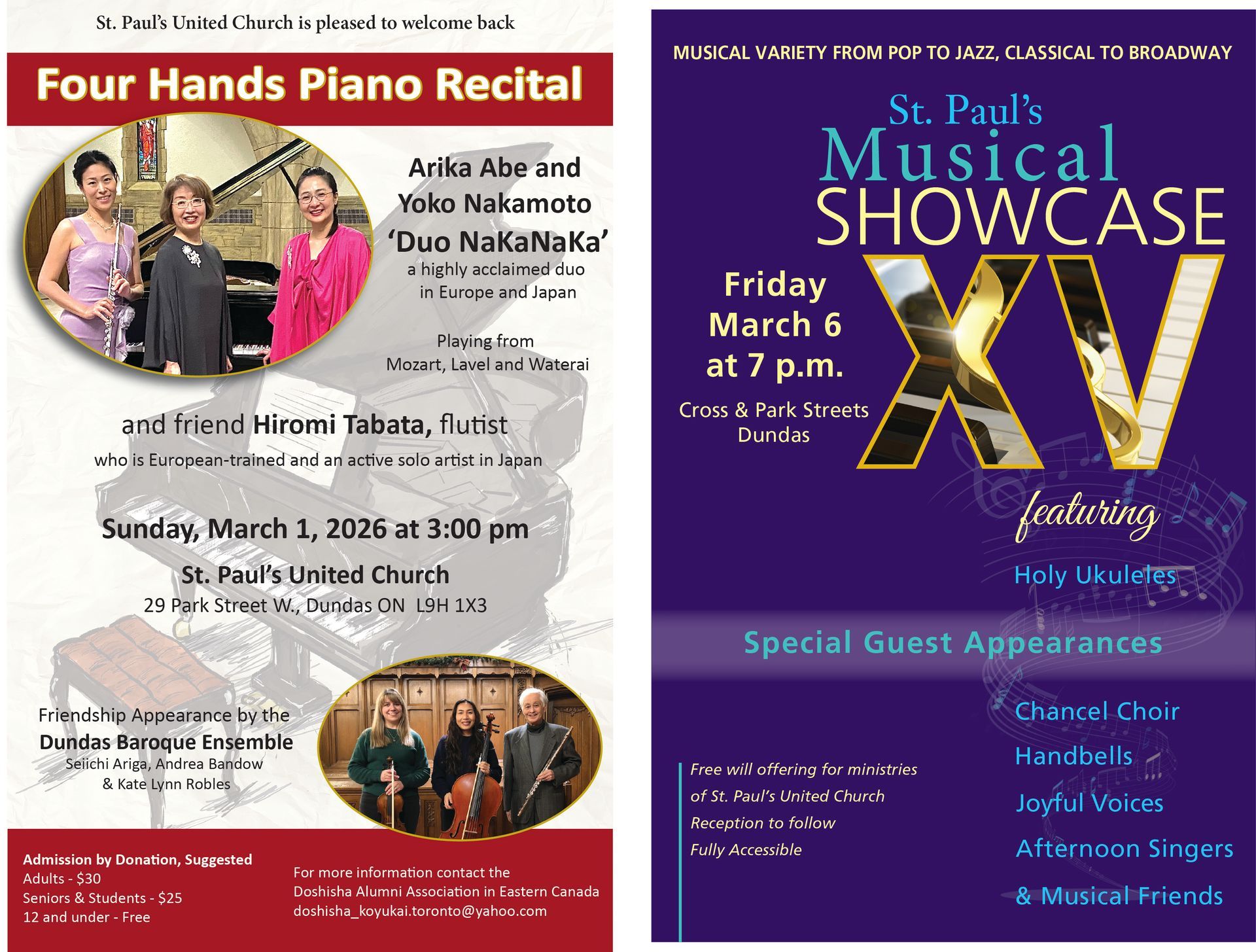 St. Paul's United Church is pleased to welcome back

Four Hands Piano Recital

Arika Abe and Yoko Nakamoto
'Duo NaKaNaKa'
a highly acclaimed duo in Europe and Japan

Playing from Mozart, Lavel and Waterai

and friend Hiromi Tabata, flutist
who is European-trained and an active solo artist in Japan

Sunday, March 1, 2026 at 3:00 pm

St. Paul's United Church
29 Park Street W., Dundas ON L9H 1X3

Friendship Appearance by the
Dundas Baroque Ensemble
Seiichi Ariga, Andrea Bandow & Kate Lynn Robles

Admission by Donation, Suggested
Adults - $30
Seniors & Students - $25
12 and under - Free

For more information contact the
Doshisha Alumni Association in Eastern Canada
doshisha_koyukai.toronto@yahoo.com

MUSICAL VARIETY FROM POP TO JAZZ, CLASSICAL TO BROADWAY

St. Paul's
Musical
SHOWCASE
XV

Friday
March 6
at 7 p.m.

Cross & Park Streets
Dundas

featuring

Holy Ukuleles

Special Guest Appearances

Chancel Choir
Handbells
Joyful Voices
Afternoon Singers
& Musical Friends

Free will offering for ministries of St. Paul's United Church
Reception to follow
Fully Accessible